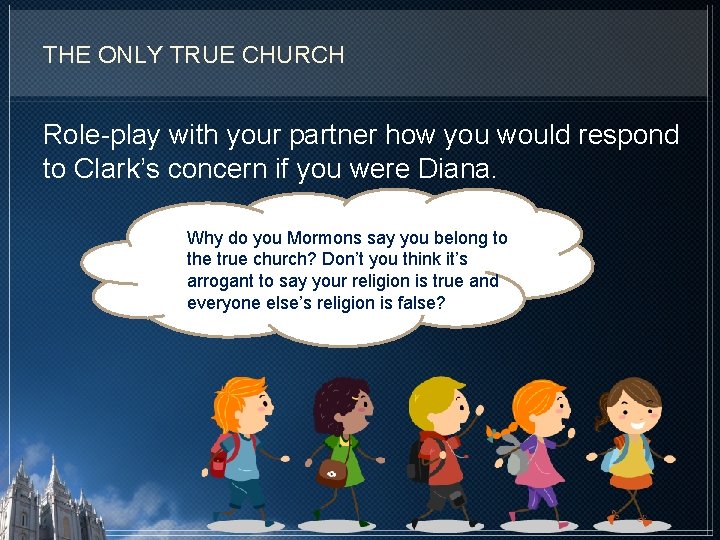 THE ONLY TRUE CHURCH

Role-play with your partner how you would respond to Clark's concern if you were Diana.

Why do you Mormons say you belong to the true church? Don't you think it's arrogant to say your religion is true and everyone else's religion is false?